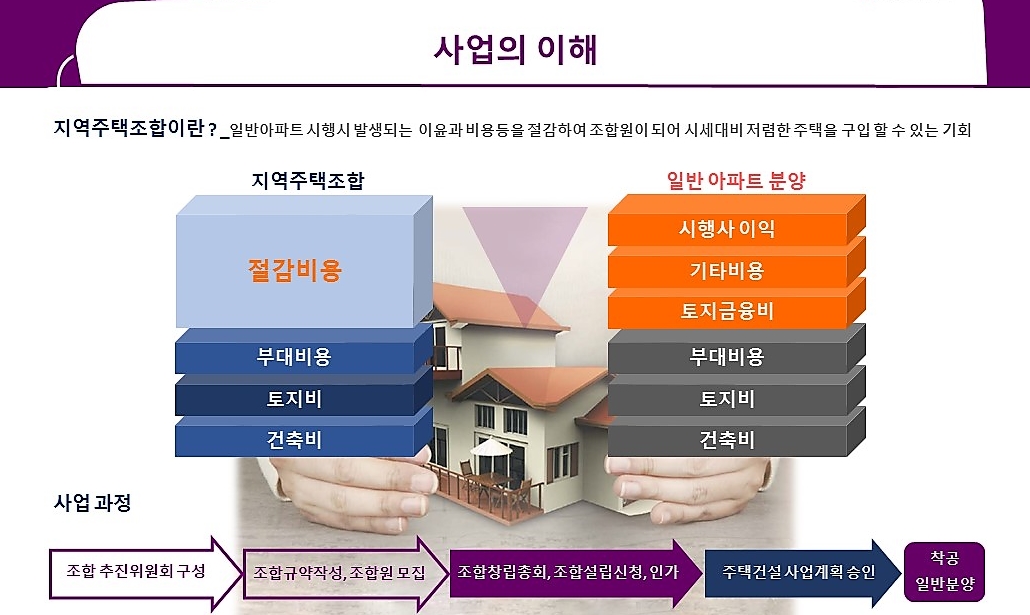 사업의 이해

지역주택조합이란 ? _일반아파트 시행시 발생되는 이윤과 비용등을 절감하여 조합원이 되어 시세대비 저렴한 주택을 구입 할 수 있는 기회

지역주택조합

절감비용

부대비용

토지비

건축비

일반 아파트 분양

시행사 이익

기타비용

토지금융비

부대비용

토지비

건축비

사업 과정

조합 추진위원회 구성

조합규약작성, 조합원 모집

조합창립총회, 조합설립신청, 인가

주택건설 사업계획 승인

착공
일반분양